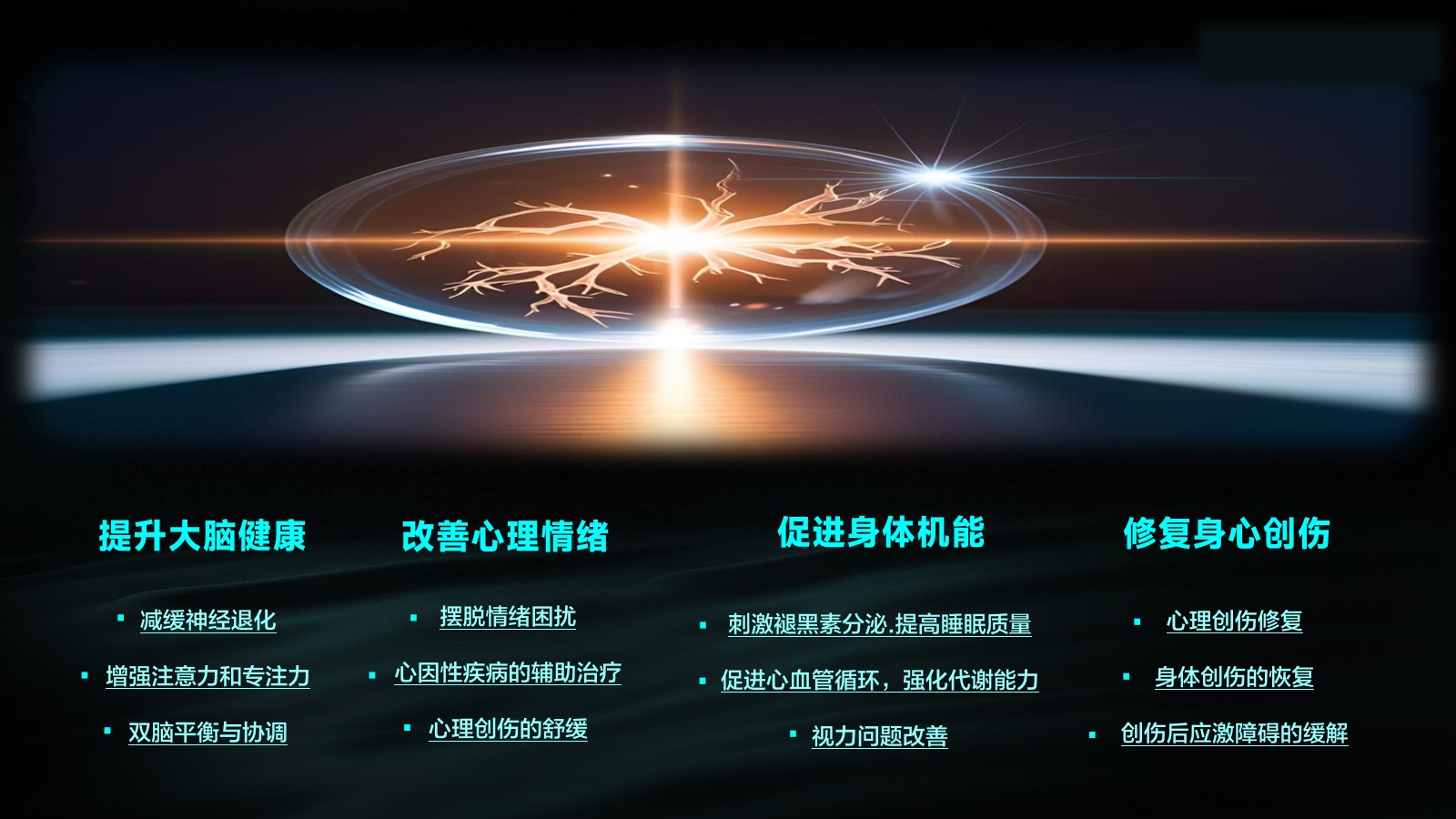 提升大脑健康

▪ 减缓神经退化

▪ 增强注意力和专注力

▪ 双脑平衡与协调

改善心理情绪

▪ 摆脱情绪困扰

▪ 心因性疾病的辅助治疗

▪ 心理创伤的舒缓

促进身体机能

▪ 刺激褪黑素分泌.提高睡眠质量

▪ 促进心血管循环，强化代谢能力

▪ 视力问题改善

修复身心创伤

▪ 心理创伤修复

▪ 身体创伤的恢复

▪ 创伤后应激障碍的缓解